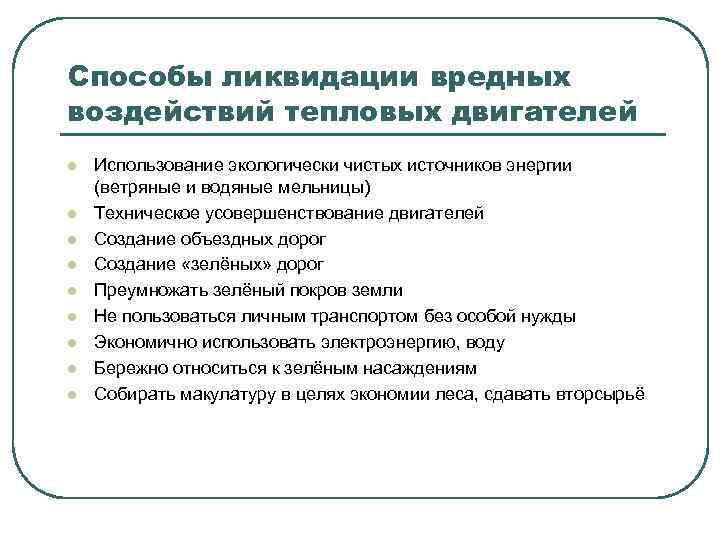 Способы ликвидации вредных воздействий тепловых двигателей

- Использование экологически чистых источников энергии (ветряные и водяные мельницы)
- Техническое усовершенствование двигателей
- Создание объездных дорог
- Создание «зелёных» дорог
- Преумножать зелёный покров земли
- Не пользоваться личным транспортом без особой нужды
- Экономично использовать электроэнергию, воду
- Бережно относиться к зелёным насаждениям
- Собирать макулатуру в целях экономии леса, сдавать вторсырьё